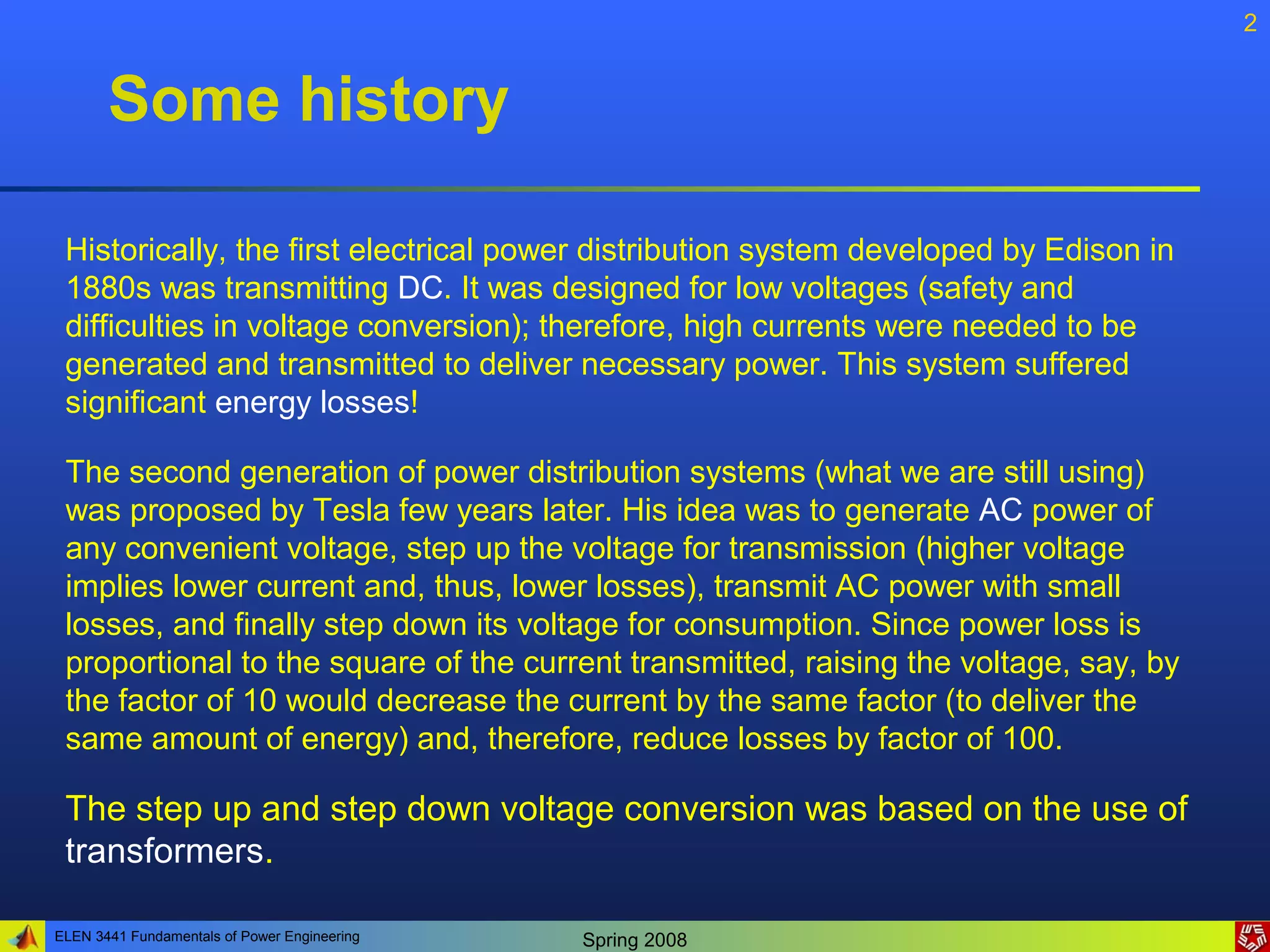 2

Some history

Historically, the first electrical power distribution system developed by Edison in 1880s was transmitting DC. It was designed for low voltages (safety and difficulties in voltage conversion); therefore, high currents were needed to be generated and transmitted to deliver necessary power. This system suffered significant energy losses!

The second generation of power distribution systems (what we are still using) was proposed by Tesla few years later. His idea was to generate AC power of any convenient voltage, step up the voltage for transmission (higher voltage implies lower current and, thus, lower losses), transmit AC power with small losses, and finally step down its voltage for consumption. Since power loss is proportional to the square of the current transmitted, raising the voltage, say, by the factor of 10 would decrease the current by the same factor (to deliver the same amount of energy) and, therefore, reduce losses by factor of 100.

The step up and step down voltage conversion was based on the use of transformers.

ELEN 3441 Fundamentals of Power Engineering

Spring 2008